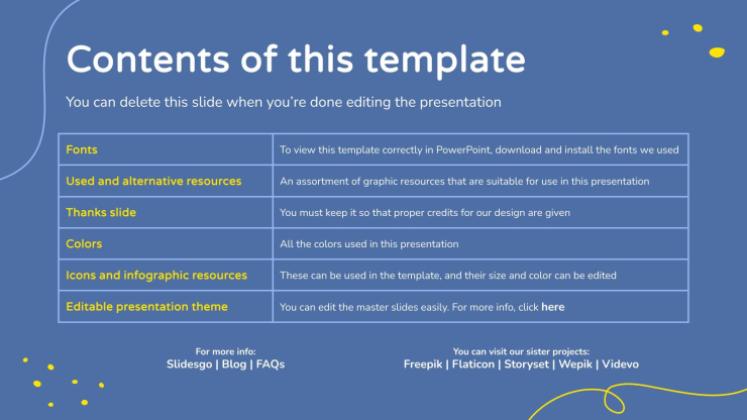 Contents of this template

You can delete this slide when you're done editing the presentation

| Fonts | To view this template correctly in PowerPoint, download and install the fonts we used |
|---|---|
| Used and alternative resources | An assortment of graphic resources that are suitable for use in this presentation |
| Thanks slide | You must keep it so that proper credits for our design are given |
| Colors | All the colors used in this presentation |
| Icons and infographic resources | These can be used in the template, and their size and color can be edited |
| Editable presentation theme | You can edit the master slides easily. For more info, click here |

For more info:
Slidesgo | Blog | FAQs

You can visit our sister projects:
Freepik | Flaticon | Storyset | Wepik | Videvo